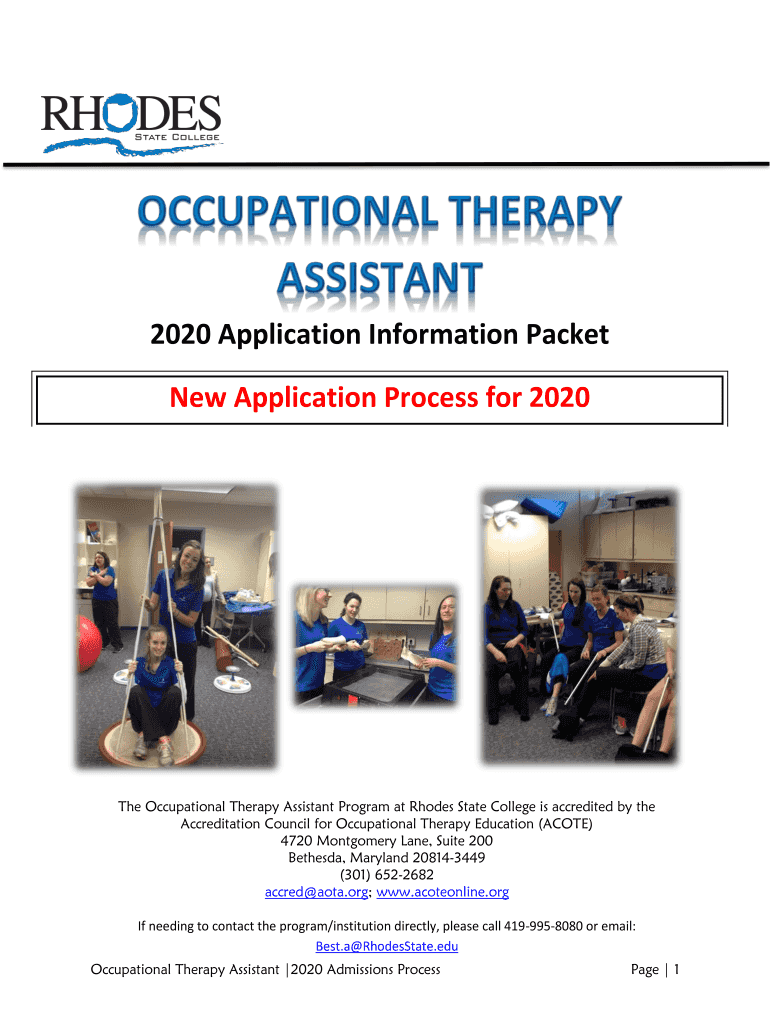 RHODES
STATE COLLEGE

OCCUPATIONAL THERAPY ASSISTANT

2020 Application Information Packet

New Application Process for 2020

The Occupational Therapy Assistant Program at Rhodes State College is accredited by the Accreditation Council for Occupational Therapy Education (ACOTE)
4720 Montgomery Lane, Suite 200
Bethesda, Maryland 20814-3449
(301) 652-2682
accred@aota.org; www.acoteonline.org

If needing to contact the program/institution directly, please call 419-995-8080 or email:
Best.a@RhodesState.edu

Occupational Therapy Assistant |2020 Admissions Process

Page | 1